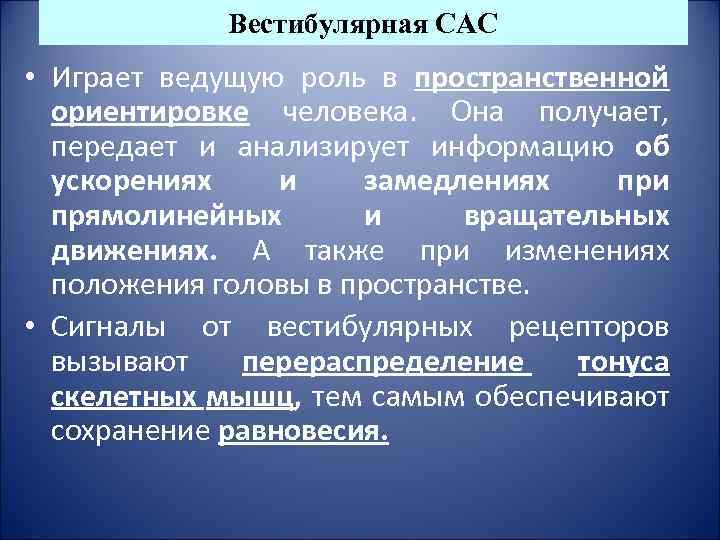 Вестибулярная САС

• Играет ведущую роль в пространственной ориентировке человека. Она получает, передает и анализирует информацию об ускорениях и замедлениях при прямолинейных и вращательных движениях. А также при изменениях положения головы в пространстве.

• Сигналы от вестибулярных рецепторов вызывают перераспределение тонуса скелетных мышц, тем самым обеспечивают сохранение равновесия.